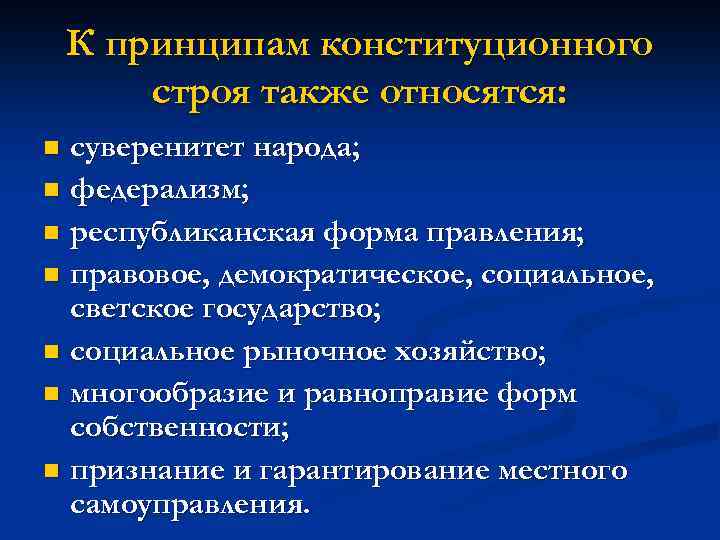 К принципам конституционного строя также относятся:

- суверенитет народа;
- федерализм;
- республиканская форма правления;
- правовое, демократическое, социальное, светское государство;
- социальное рыночное хозяйство;
- многообразие и равноправие форм собственности;
- признание и гарантирование местного самоуправления.